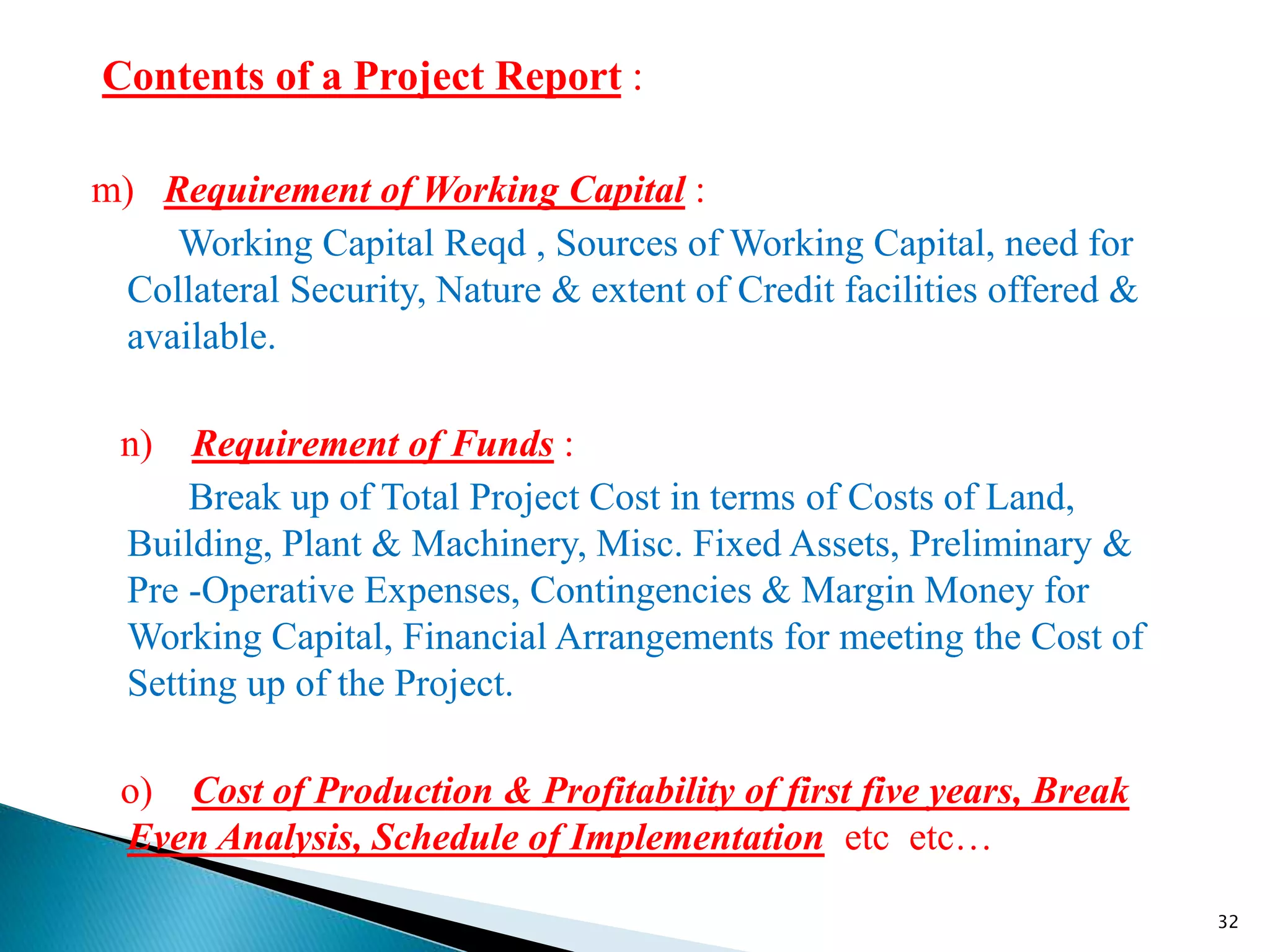 Contents of a Project Report :

m) Requirement of Working Capital :

Working Capital Reqd , Sources of Working Capital, need for Collateral Security, Nature & extent of Credit facilities offered & available.

n) Requirement of Funds :

Break up of Total Project Cost in terms of Costs of Land, Building, Plant & Machinery, Misc. Fixed Assets, Preliminary & Pre -Operative Expenses, Contingencies & Margin Money for Working Capital, Financial Arrangements for meeting the Cost of Setting up of the Project.

o) Cost of Production & Profitability of first five years, Break Even Analysis, Schedule of Implementation etc etc…

32